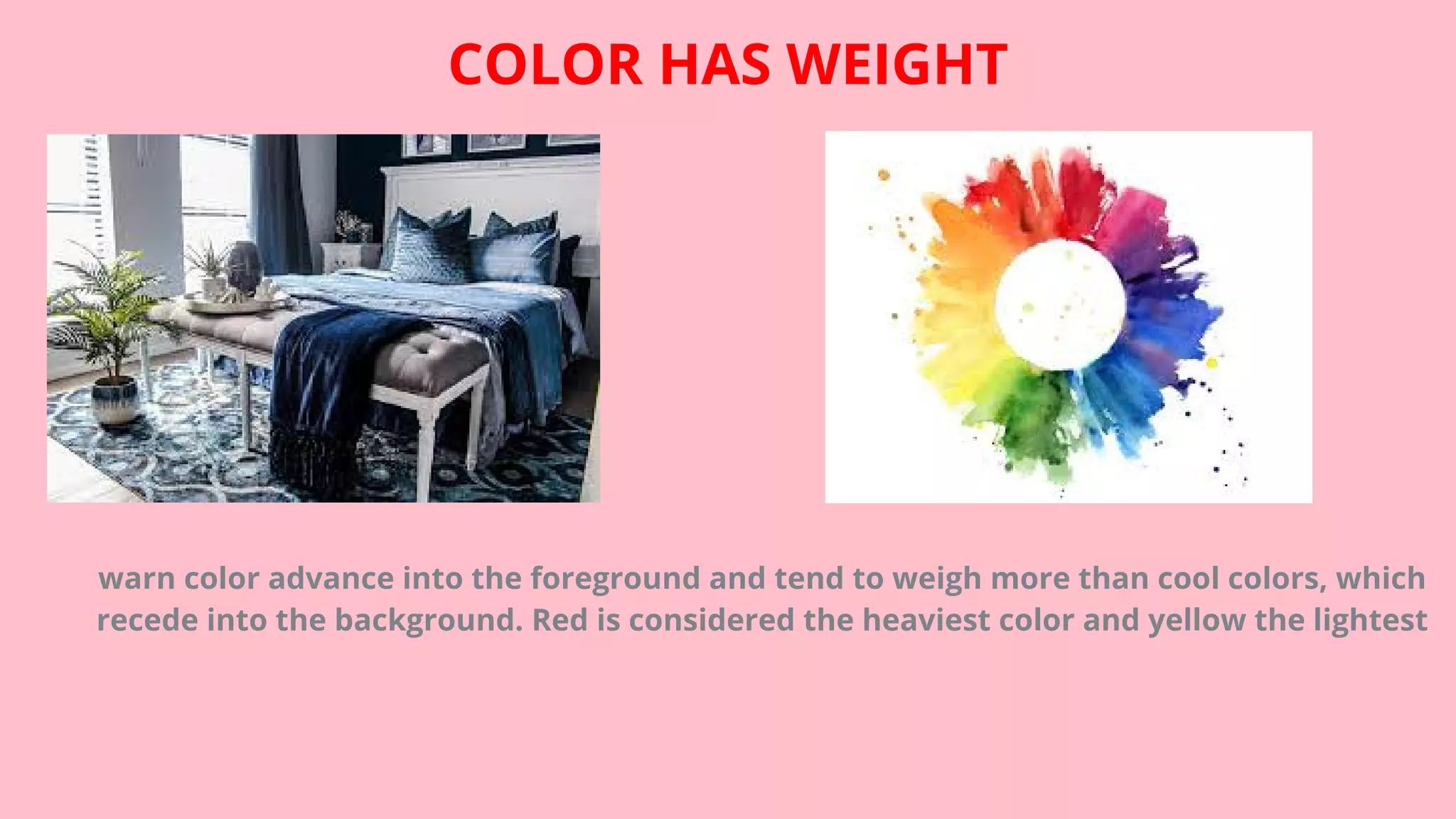 COLOR HAS WEIGHT

warn color advance into the foreground and tend to weigh more than cool colors, which recede into the background. Red is considered the heaviest color and yellow the lightest